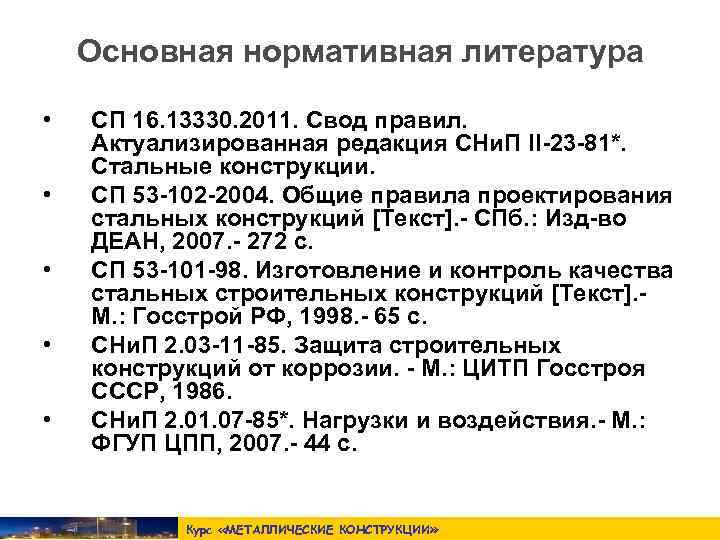 Основная нормативная литература

• СП 16.13330.2011. Свод правил. Актуализированная редакция СНиП II-23-81*. Стальные конструкции.
• СП 53-102-2004. Общие правила проектирования стальных конструкций [Текст].- СПб.: Изд-во ДЕАН, 2007.- 272 с.
• СП 53-101-98. Изготовление и контроль качества стальных строительных конструкций [Текст].- М.: Госстрой РФ, 1998.- 65 с.
• СНиП 2.03-11-85. Защита строительных конструкций от коррозии. - М.: ЦИТП Госстроя СССР, 1986.
• СНиП 2.01.07-85*. Нагрузки и воздействия.- М.: ФГУП ЦПП, 2007.- 44 с.

Курс «МЕТАЛЛИЧЕСКИЕ КОНСТРУКЦИИ»